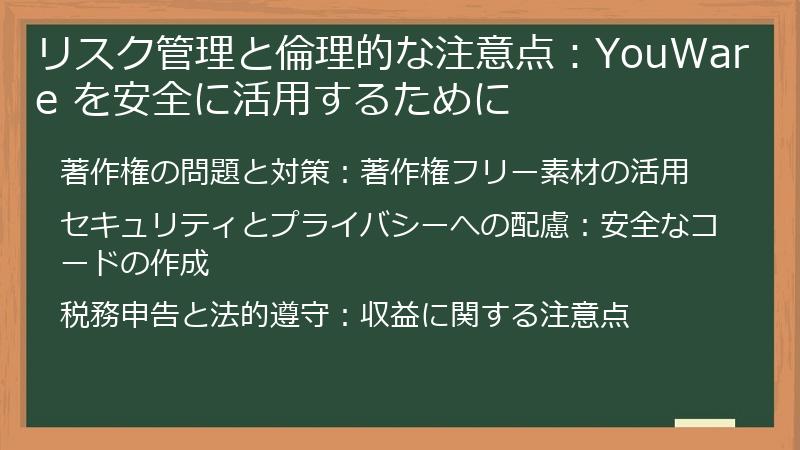 リスク管理と倫理的な注意点：YouWare を安全に活用するために

著作権の問題と対策：著作権フリー素材の活用

セキュリティとプライバシーへの配慮：安全なコードの作成

税務申告と法的遵守：収益に関する注意点